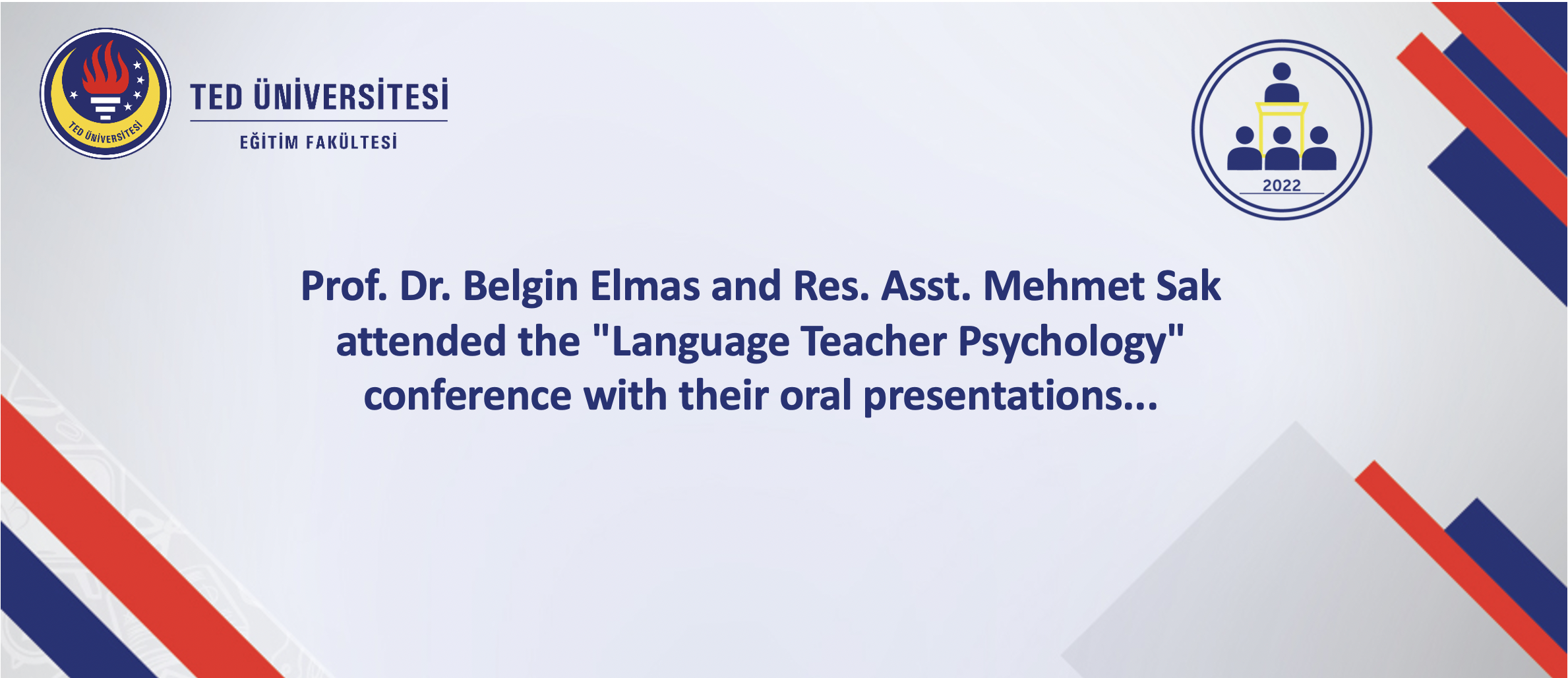 TED ÜNİVERSİTESİ

TED ÜNİVERSİTESİ
EĞİTİM FAKÜLTESİ

2022

Prof. Dr. Belgin Elmas and Res. Asst. Mehmet Sak attended the "Language Teacher Psychology" conference with their oral presentations...